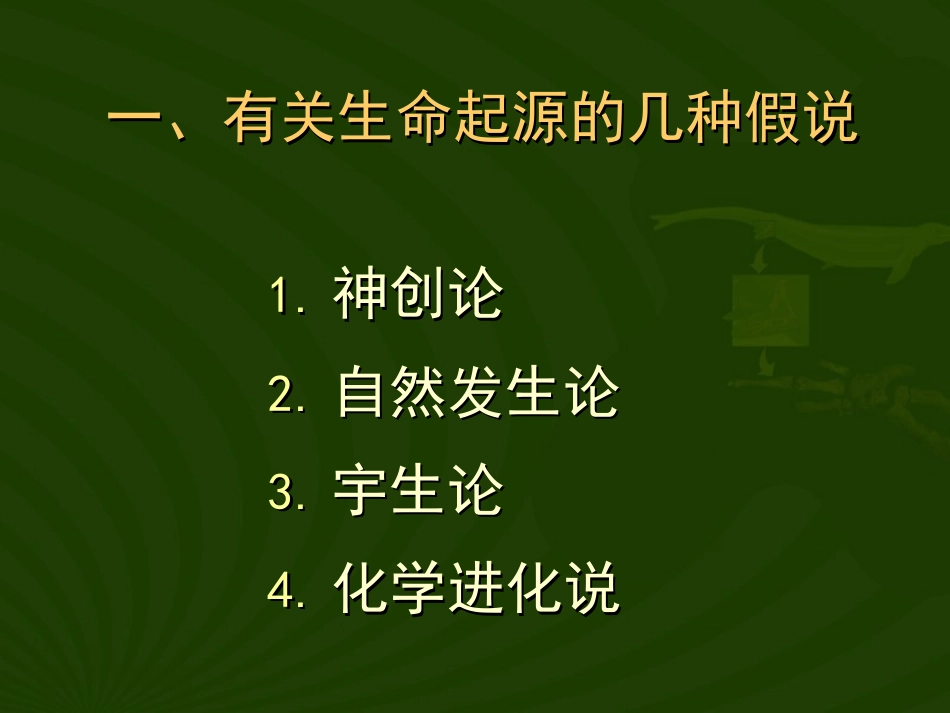 一、有关生命起源的几种假说

1. 神创论

2. 自然发生论

3. 宇生论

4. 化学进化说